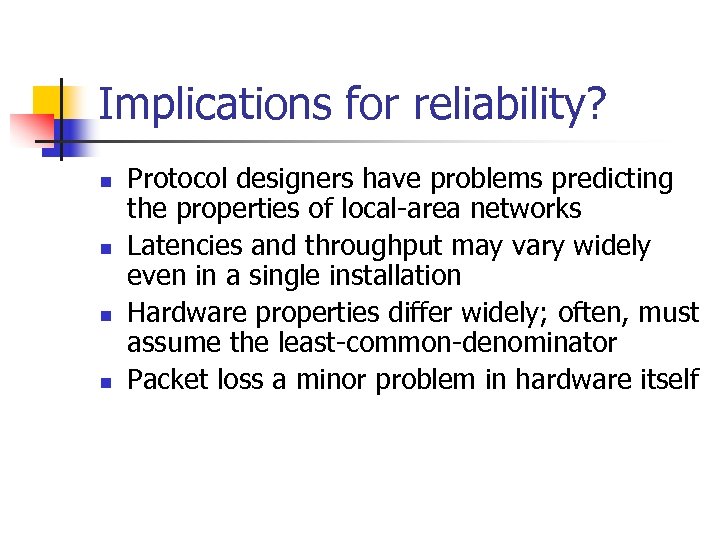 Implications for reliability?

- Protocol designers have problems predicting the properties of local-area networks
- Latencies and throughput may vary widely even in a single installation
- Hardware properties differ widely; often, must assume the least-common-denominator
- Packet loss a minor problem in hardware itself